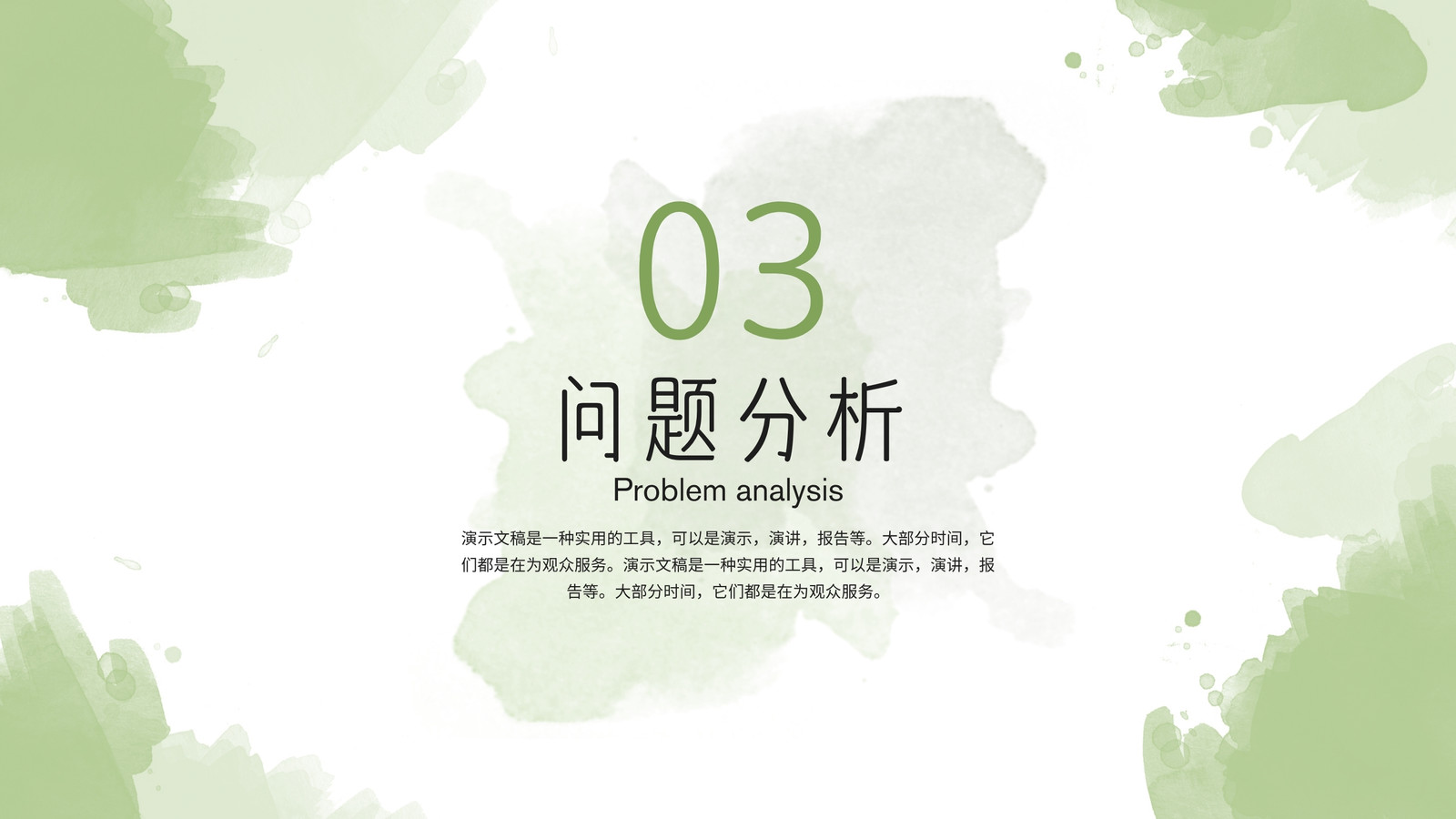 03

问题分析

Problem analysis

演示文稿是一种实用的工具，可以是演示，演讲，报告等。大部分时间，它们都是在为观众服务。演示文稿是一种实用的工具，可以是演示，演讲，报告等。大部分时间，它们都是在为观众服务。